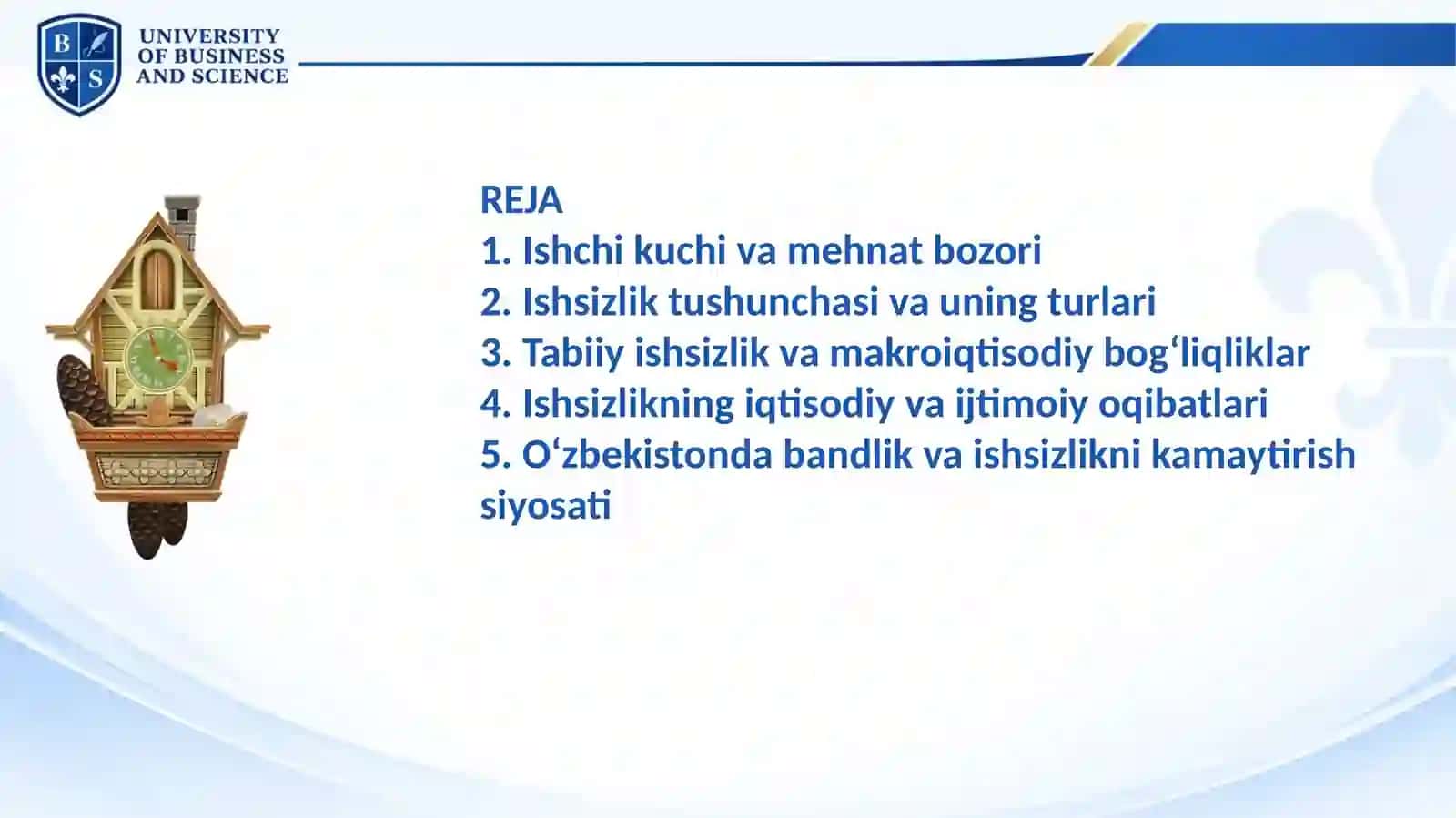 B S
UNIVERSITY
OF BUSINESS
AND SCIENCE

REJA
1. Ishchi kuchi va mehnat bozori
2. Ishsizlik tushunchasi va uning turlari
3. Tabiiy ishsizlik va makroiqtisodiy bog'liqliklar
4. Ishsizlikning iqtisodiy va ijtimoiy oqibatlari
5. O'zbekistonda bandlik va ishsizlikni kamaytirish siyosati